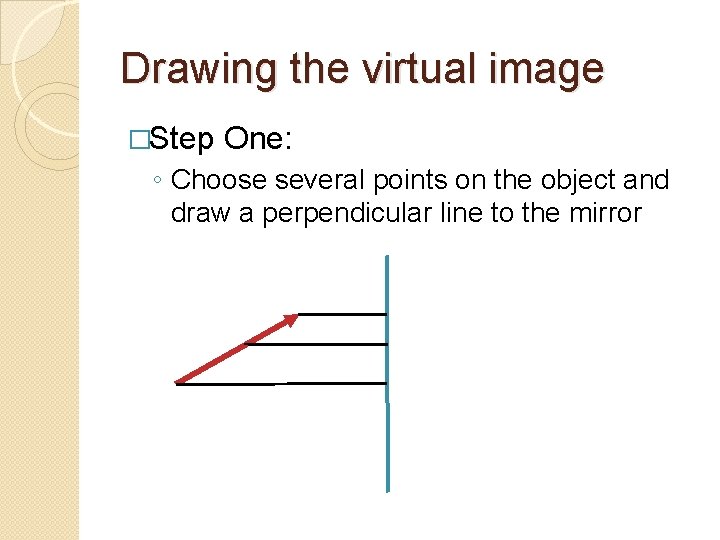 Drawing the virtual image

□Step One:

◦ Choose several points on the object and draw a perpendicular line to the mirror